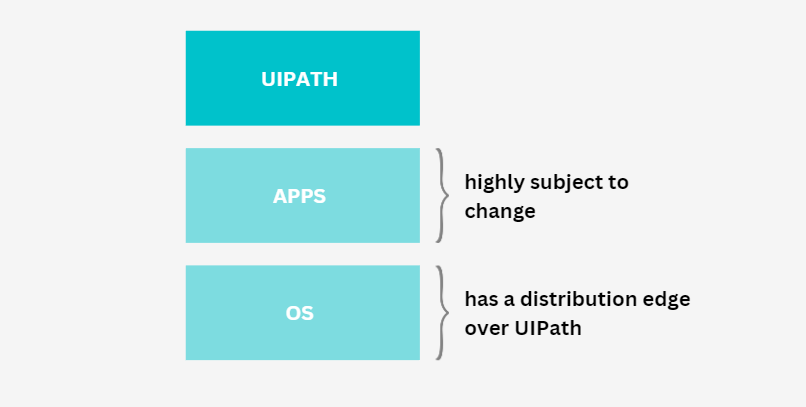 UIPATH

APPS

highly subject to change

OS

has a distribution edge over UIPath